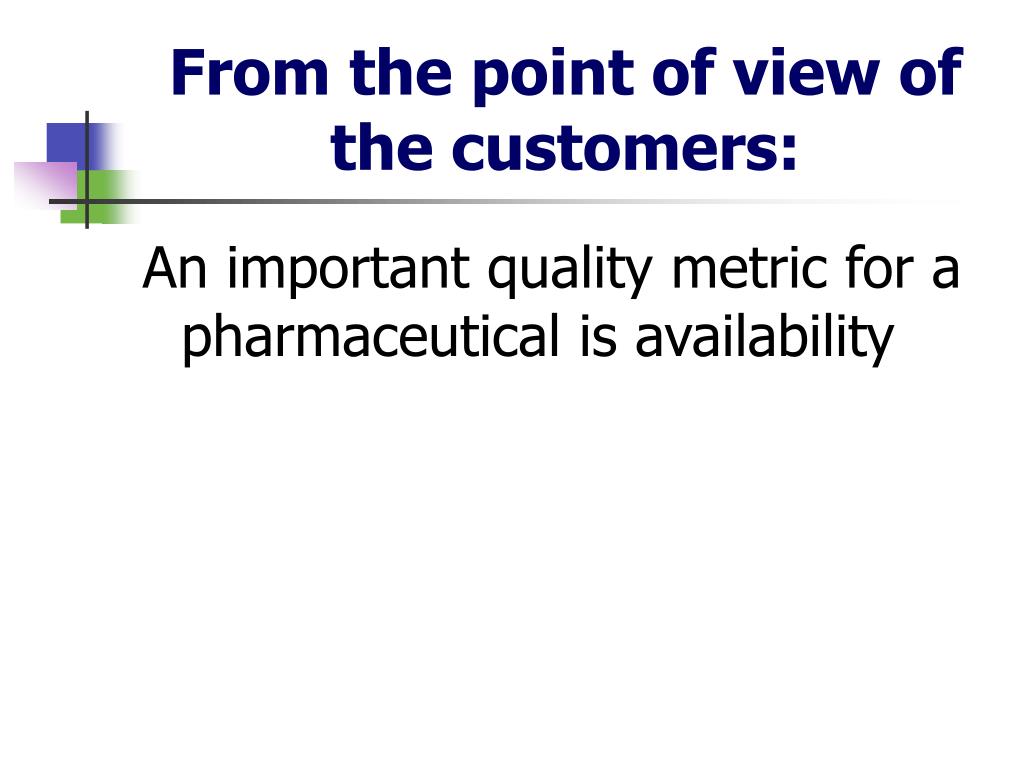 From the point of view of the customers:

An important quality metric for a pharmaceutical is availability